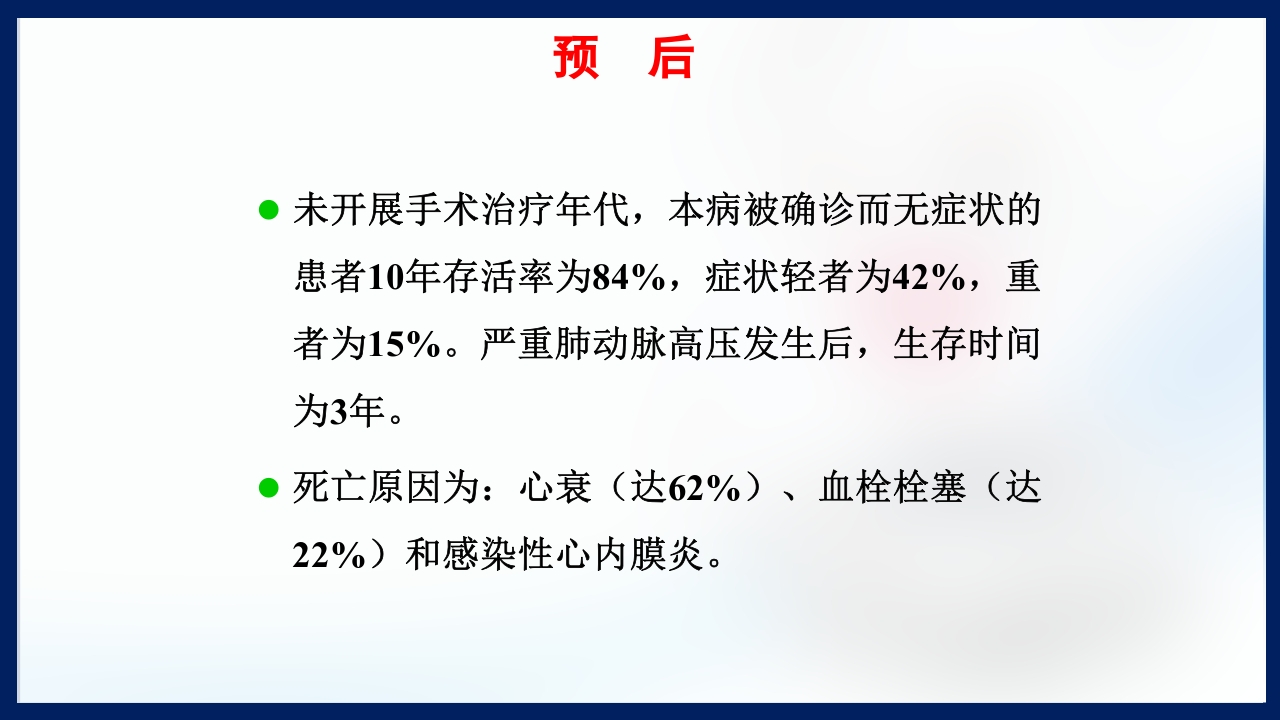 预 后

● 未开展手术治疗年代，本病被确诊而无症状的患者10年存活率为84%，症状轻者为42%，重者为15%。严重肺动脉高压发生后，生存时间为3年。

● 死亡原因为：心衰（达62%）、血栓栓塞（达22%）和感染性心内膜炎。